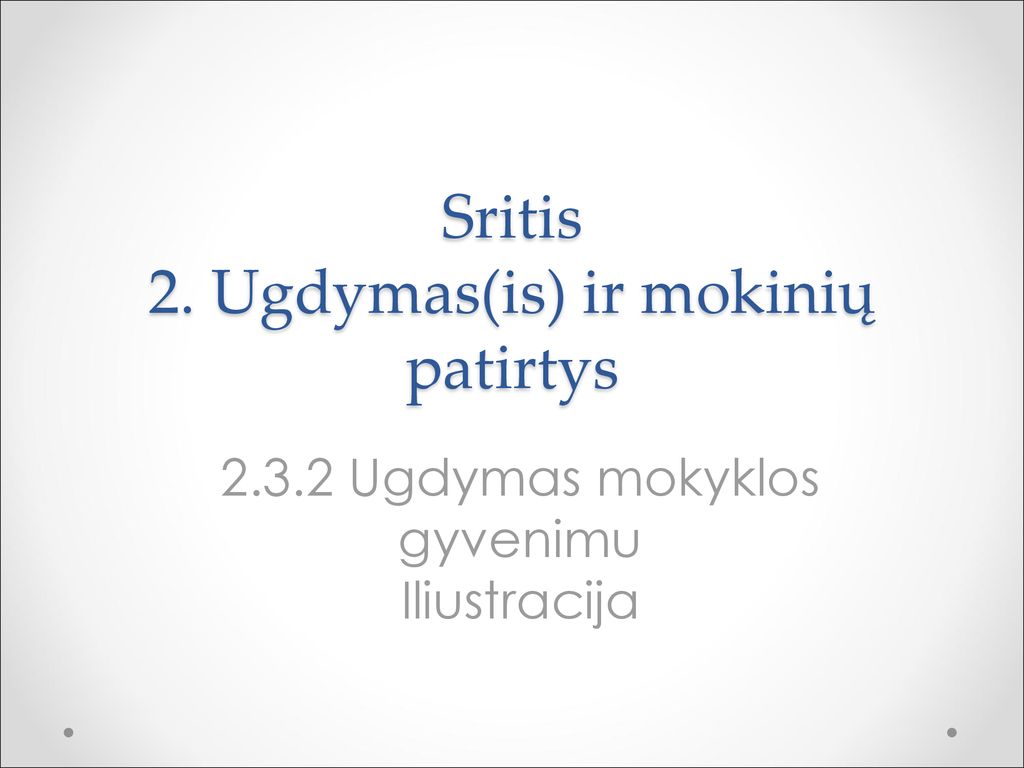 Sritis
2. Ugdymas(is) ir mokinių patirtys

2.3.2 Ugdymas mokyklos gyvenimu
Iliustracija